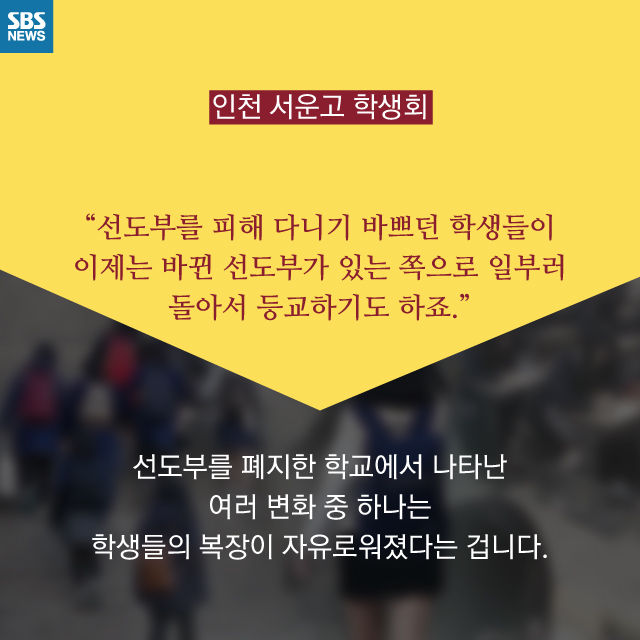 SBS NEWS

인천 서운고 학생회

“선도부를 피해 다니기 바쁘던 학생들이 이제는 바뀐 선도부가 있는 쪽으로 일부러 돌아서 등교하기도 하죠.”

선도부를 폐지한 학교에서 나타난 여러 변화 중 하나는 학생들의 복장이 자유로워졌다는 겁니다.